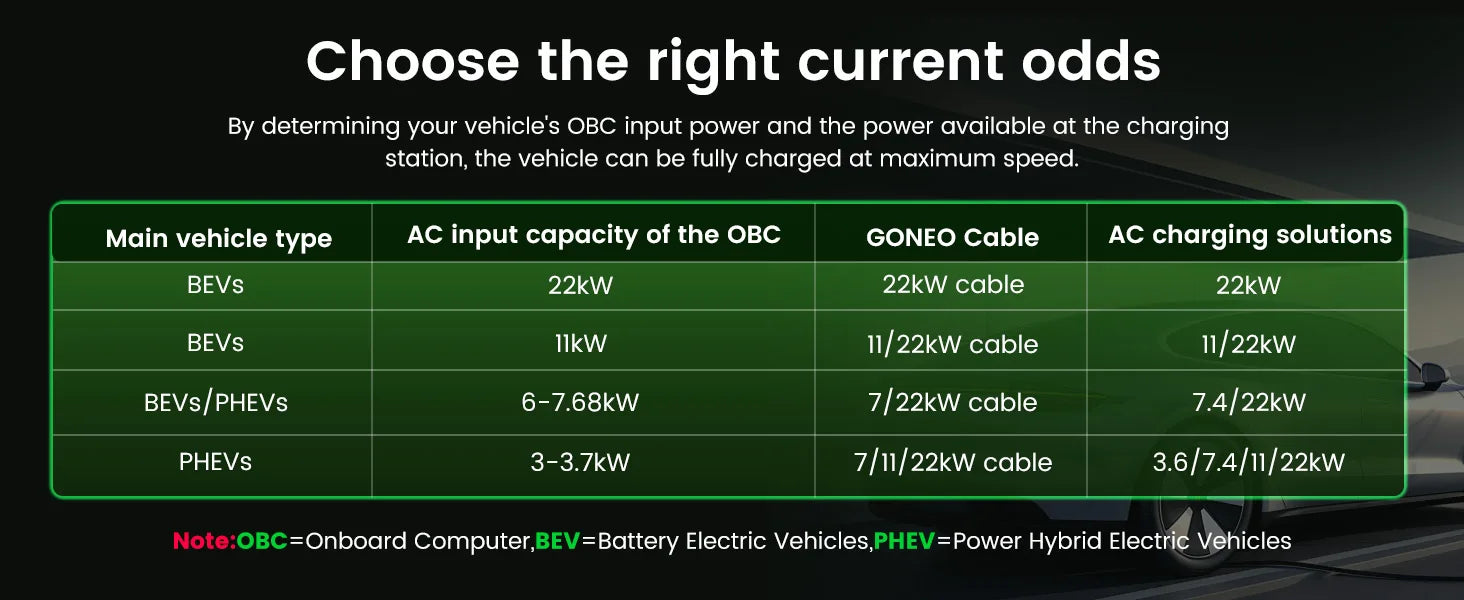 Choose the right current odds

By determining your vehicle's OBC input power and the power available at the charging station, the vehicle can be fully charged at maximum speed.

| Main vehicle type | AC input capacity of the OBC | GONEO Cable | AC charging solutions |
|---|---|---|---|
| BEVs | 22kW | 22kW cable | 22kW |
| BEVs | 11kW | 11/22kW cable | 11/22kW |
| BEVs/PHEVs | 6-7.68kW | 7/22kW cable | 7.4/22kW |
| PHEVs | 3-3.7kW | 7/11/22kW cable | 3.6/7.4/11/22kW |

Note:OBC=Onboard Computer,BEV=Battery Electric Vehicles,PHEV=Power Hybrid Electric Vehicles